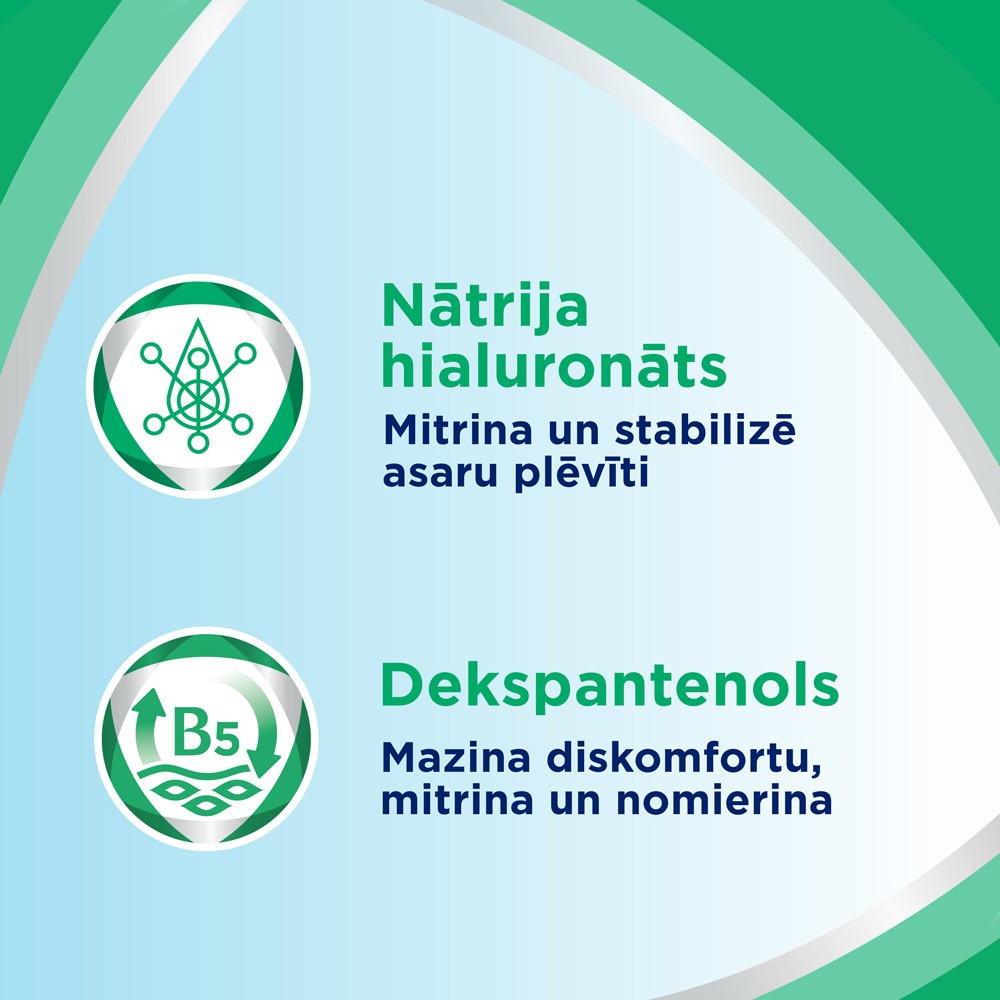 Nātrija hialuronāts

Mitrina un stabilizē asaru plēvīti

B5

Dekspantenols

Mazina diskomfortu, mitrina un nomierina